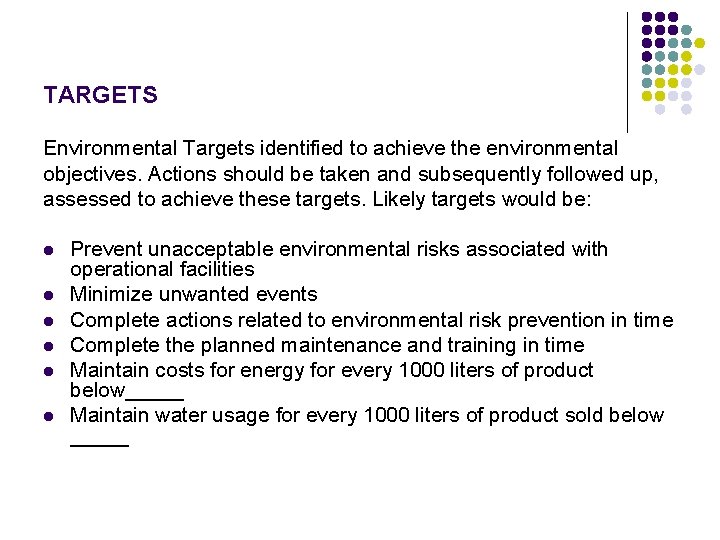 TARGETS

Environmental Targets identified to achieve the environmental objectives. Actions should be taken and subsequently followed up, assessed to achieve these targets. Likely targets would be:

- Prevent unacceptable environmental risks associated with operational facilities
- Minimize unwanted events
- Complete actions related to environmental risk prevention in time
- Complete the planned maintenance and training in time
- Maintain costs for energy for every 1000 liters of product below_____
- Maintain water usage for every 1000 liters of product sold below _____